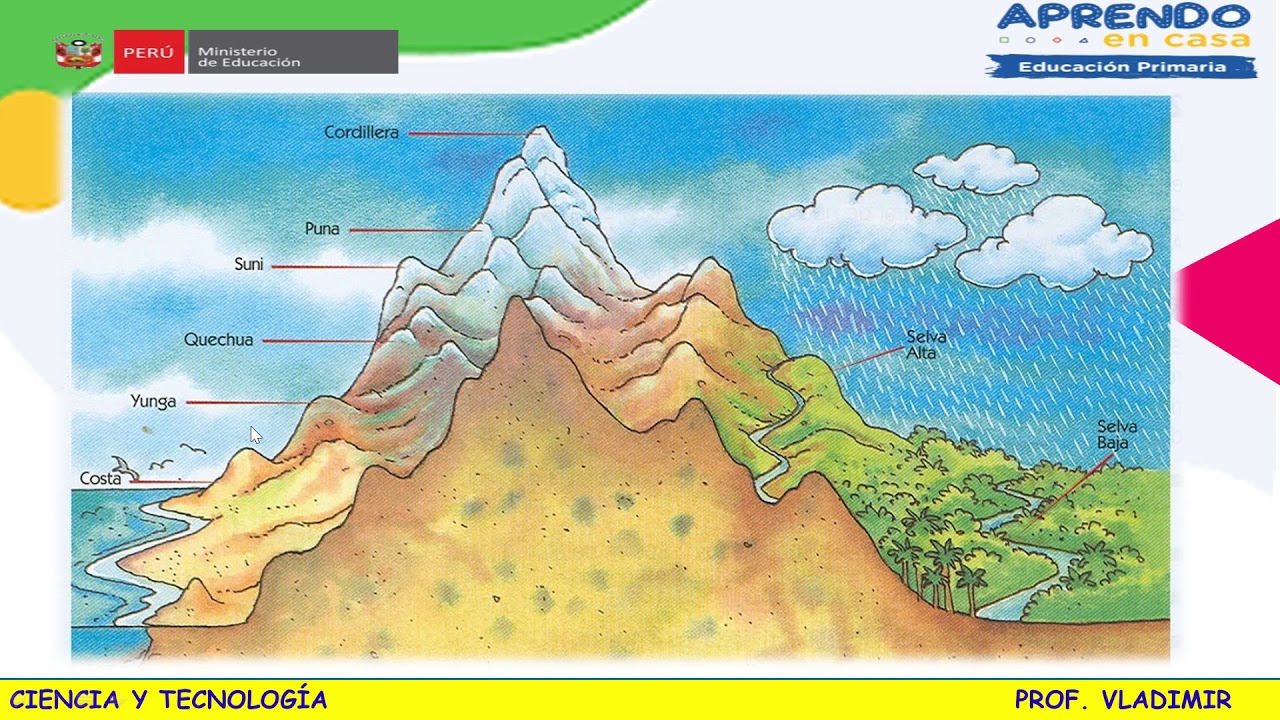 PERÚ Ministerio de Educación

APRENDO en casa
Educación Primaria

Cordillera
Puna
Suni
Quechua
Yunga
Costa
Selva Alta
Selva Baja

CIENCIA Y TECNOLOGÍA
PROF. VLADIMIR